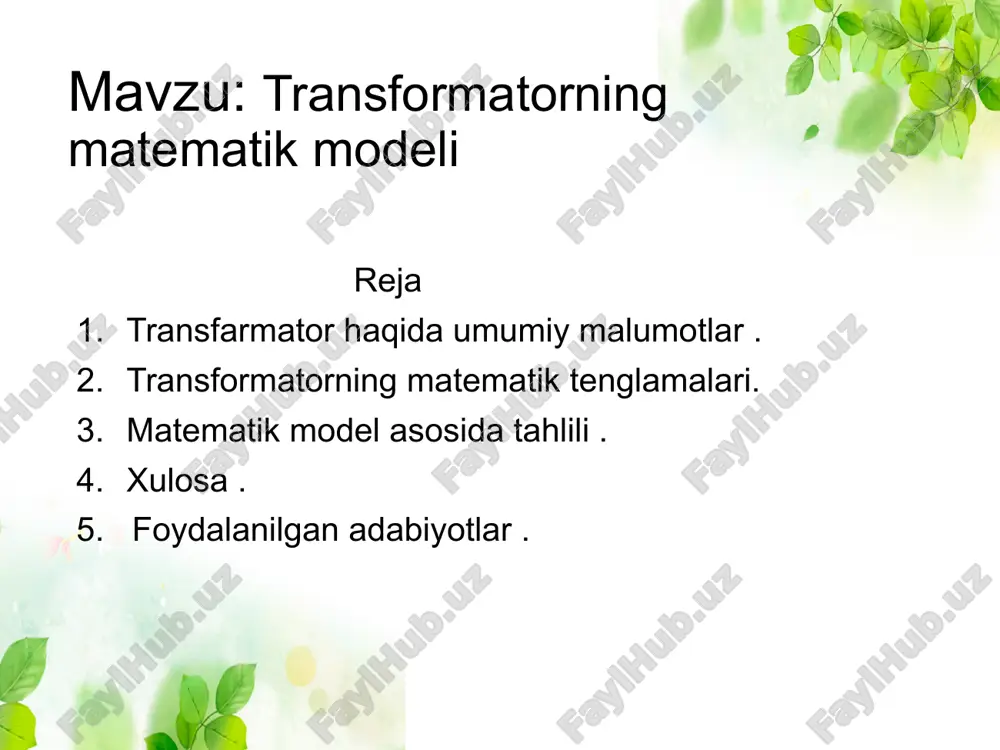 Mavzu: Transformatorning matematik modeli

Reja

1. Transfarmator haqida umumiy malumotlar .
2. Transformatorning matematik tenglamalari.
3. Matematik model asosida tahlili .
4. Xulosa .
5. Foydalanilgan adabiyotlar .

FaylHub.uz